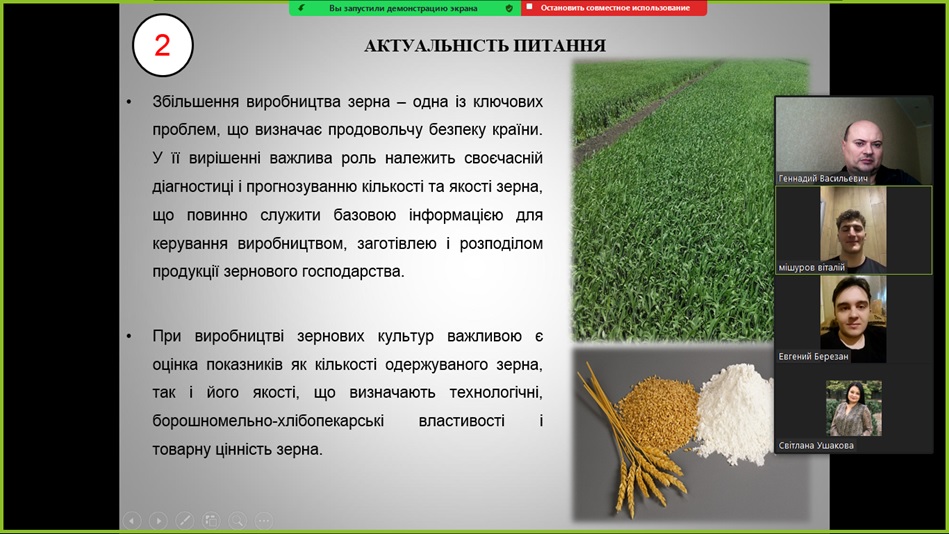 Вы запустили демонстрацию экрана

Остановить совместное использование

2

АКТУАЛЬНІСТЬ ПИТАННЯ

• Збільшення виробництва зерна – одна із ключових проблем, що визначає продовольчу безпеку країни. У її вирішенні важлива роль належить своєчасній діагностиці і прогнозуванню кількості та якості зерна, що повинно служити базовою інформацією для керування виробництвом, заготівлею і розподілом продукції зернового господарства.

• При виробництві зернових культур важливою є оцінка показників як кількості одержуваного зерна, так і його якості, що визначають технологічні, борошномельно-хлібопекарські властивості і товарну цінність зерна.

Геннадий Васильевич

мішуров віталій

Евгений Березан

Світлана Ушакова